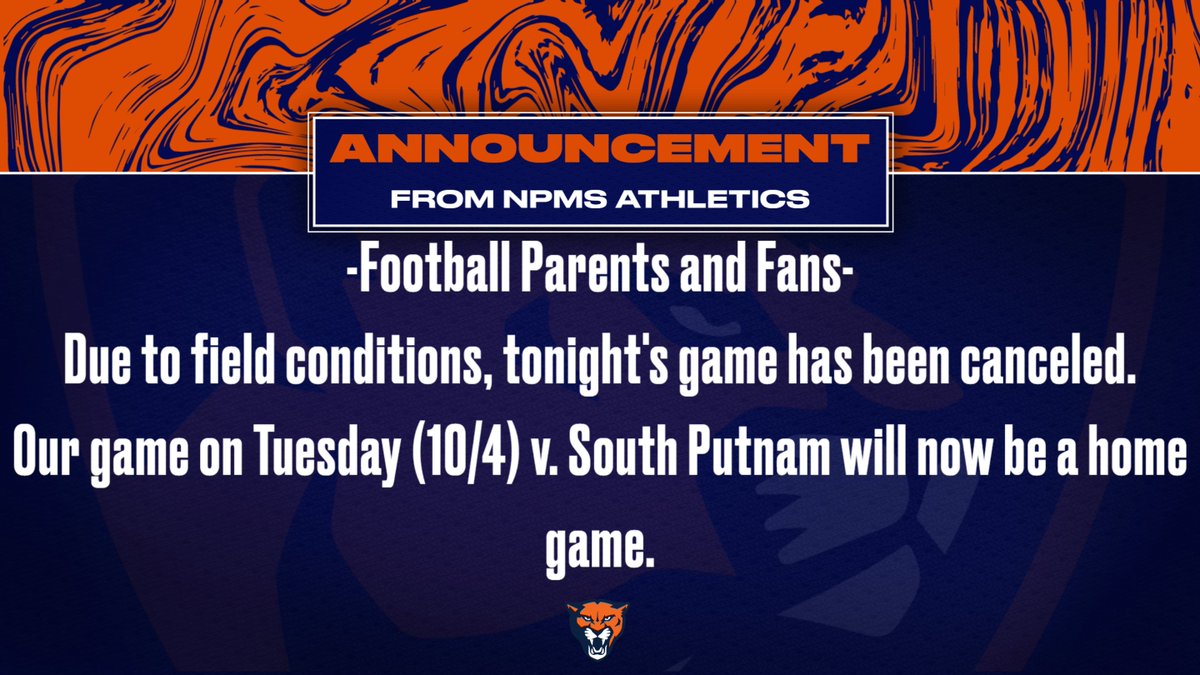 ANNOUNCEMENT
FROM NPMS ATHLETICS

-Football Parents and Fans-

Due to field conditions, tonight's game has been canceled. Our game on Tuesday (10/4) v. South Putnam will now be a home game.